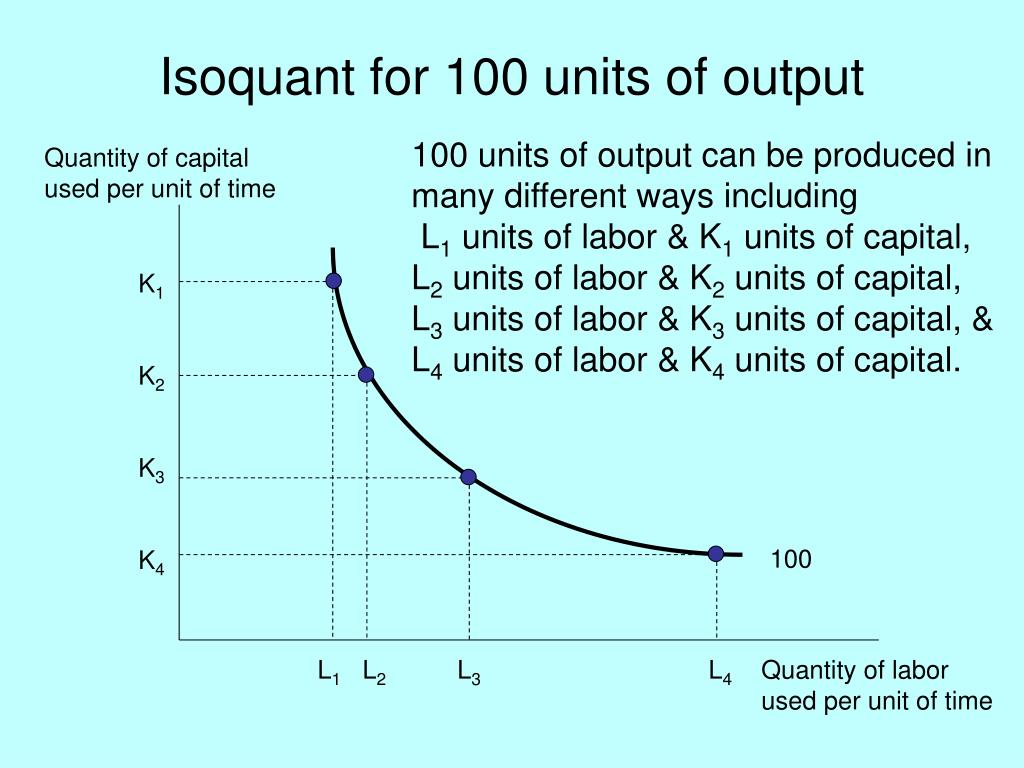 Isoquant for 100 units of output

Quantity of capital used per unit of time

100 units of output can be produced in many different ways including
$L_1$ units of labor & $K_1$ units of capital,
$L_2$ units of labor & $K_2$ units of capital,
$L_3$ units of labor & $K_3$ units of capital, &
$L_4$ units of labor & $K_4$ units of capital.

$K_1$
$K_2$
$K_3$
$K_4$

100

$L_1$ $L_2$ $L_3$ $L_4$

Quantity of labor used per unit of time